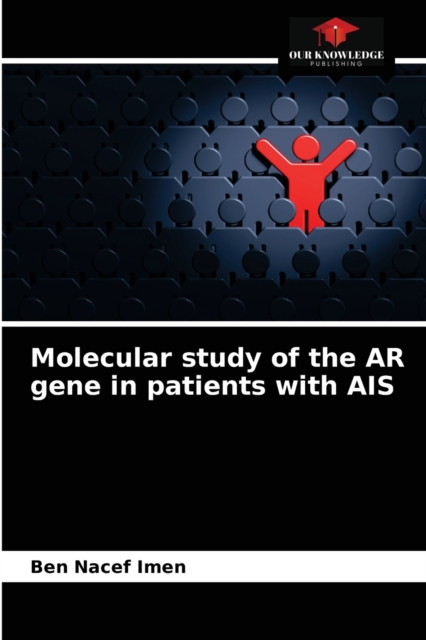 OUR KNOWLEDGE
PUBLISHING

Molecular study of the AR gene in patients with AIS

Ben Nacef Imen